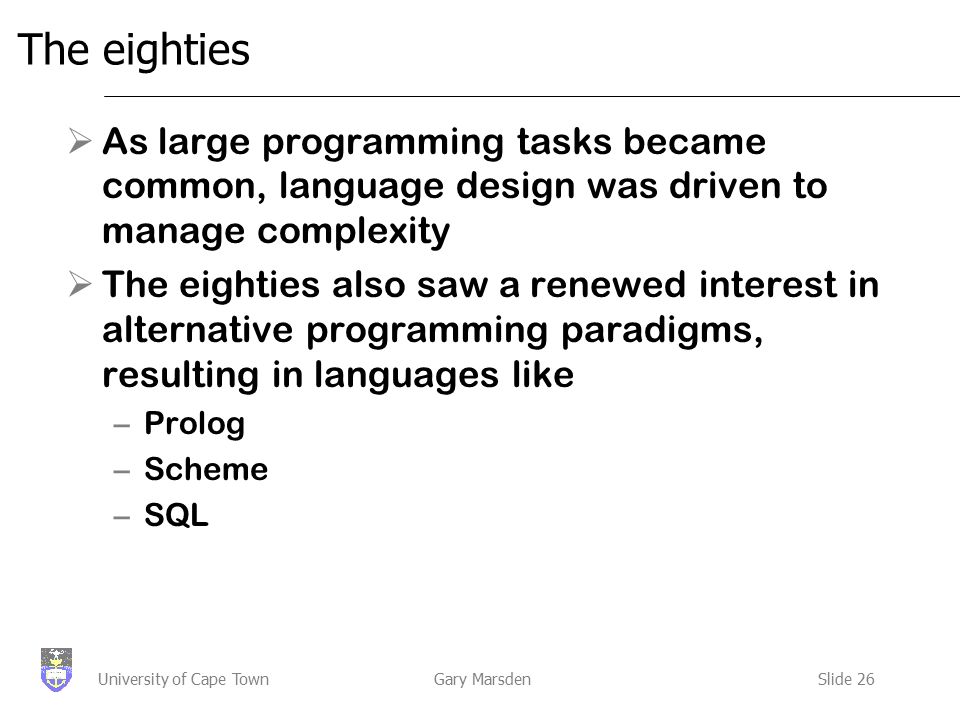 The eighties

➢ As large programming tasks became common, language design was driven to manage complexity

➢ The eighties also saw a renewed interest in alternative programming paradigms, resulting in languages like

– Prolog
– Scheme
– SQL

University of Cape Town Gary Marsden Slide 26